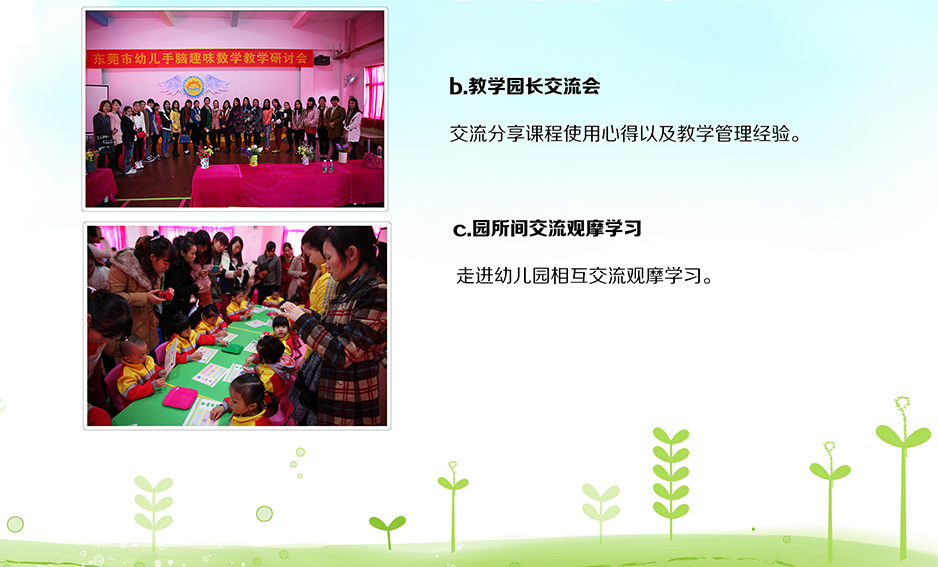 东莞市幼儿手脑趣味数学教学研讨会

b.教学园长交流会

交流分享课程使用心得以及教学管理经验。

c.园所间交流观摩学习

走进幼儿园相互交流观摩学习。